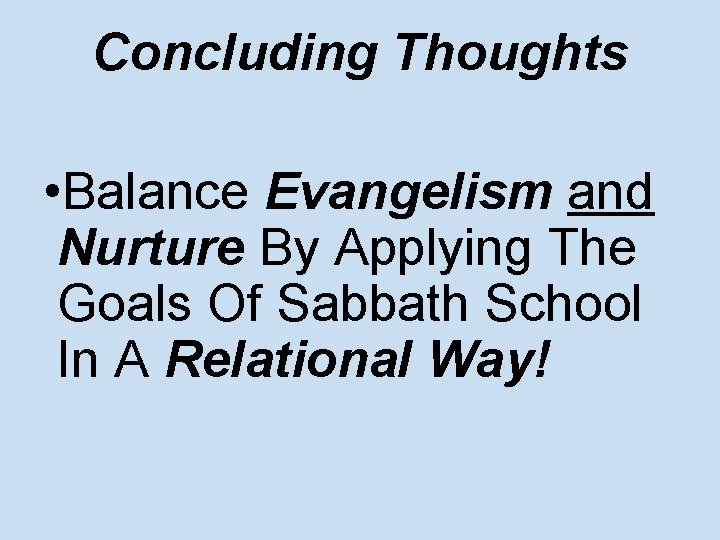 Concluding Thoughts

•Balance Evangelism and Nurture By Applying The Goals Of Sabbath School In A Relational Way!